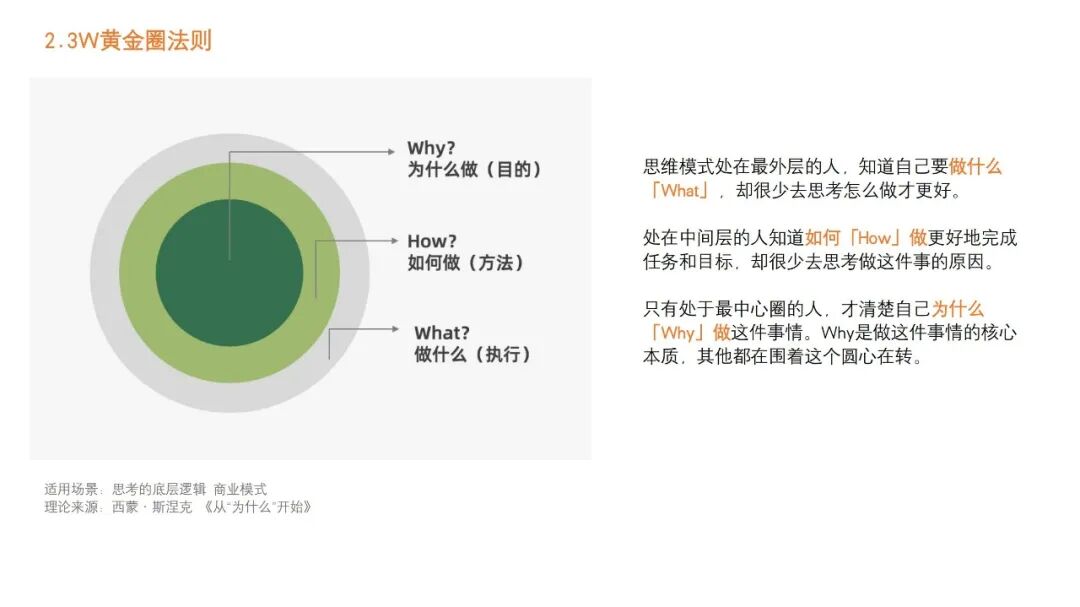 2.3W黄金圈法则

Why?
为什么做（目的）

How?
如何做（方法）

What?
做什么（执行）

思维模式处在最外层的人，知道自己要做什么「What」，却很少去思考怎么做才更好。

处在中间层的人知道如何「How」做更好地完成任务和目标，却很少去思考做这件事的原因。

只有处于最中心圈的人，才清楚自己为什么「Why」做这件事情。Why是做这件事情的核心本质，其他都在围着这个圆心在转。

适用场景：思考的底层逻辑 商业模式
理论来源：西蒙·斯涅克 《从"为什么"开始》